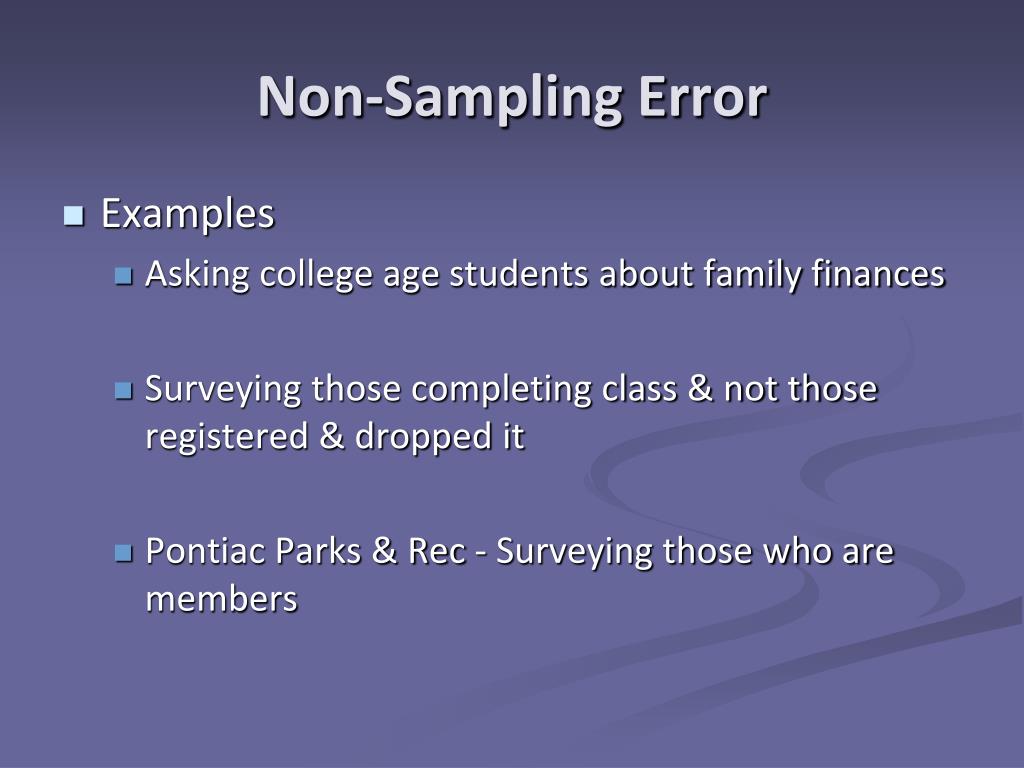 Non-Sampling Error

Examples

Asking college age students about family finances

Surveying those completing class & not those registered & dropped it

Pontiac Parks & Rec - Surveying those who are members